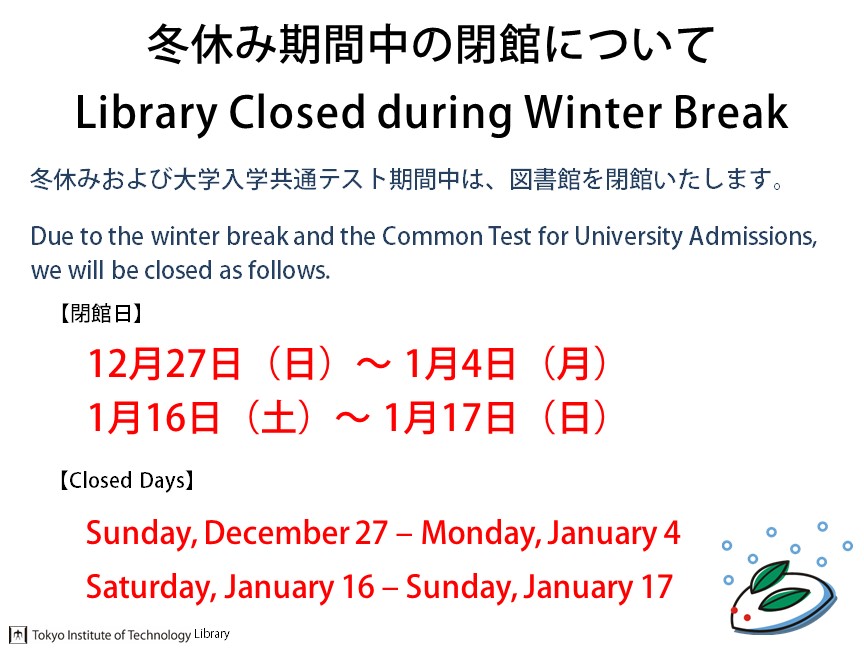 冬休み期間中の閉館について
Library Closed during Winter Break

冬休みおよび大学入学共通テスト期間中は、図書館を閉館いたします。

Due to the winter break and the Common Test for University Admissions, we will be closed as follows.

【閉館日】

12月27日（日）～ 1月4日（月）
1月16日（土）～ 1月17日（日）

【Closed Days】

Sunday, December 27 – Monday, January 4
Saturday, January 16 – Sunday, January 17

Tokyo Institute of Technology Library